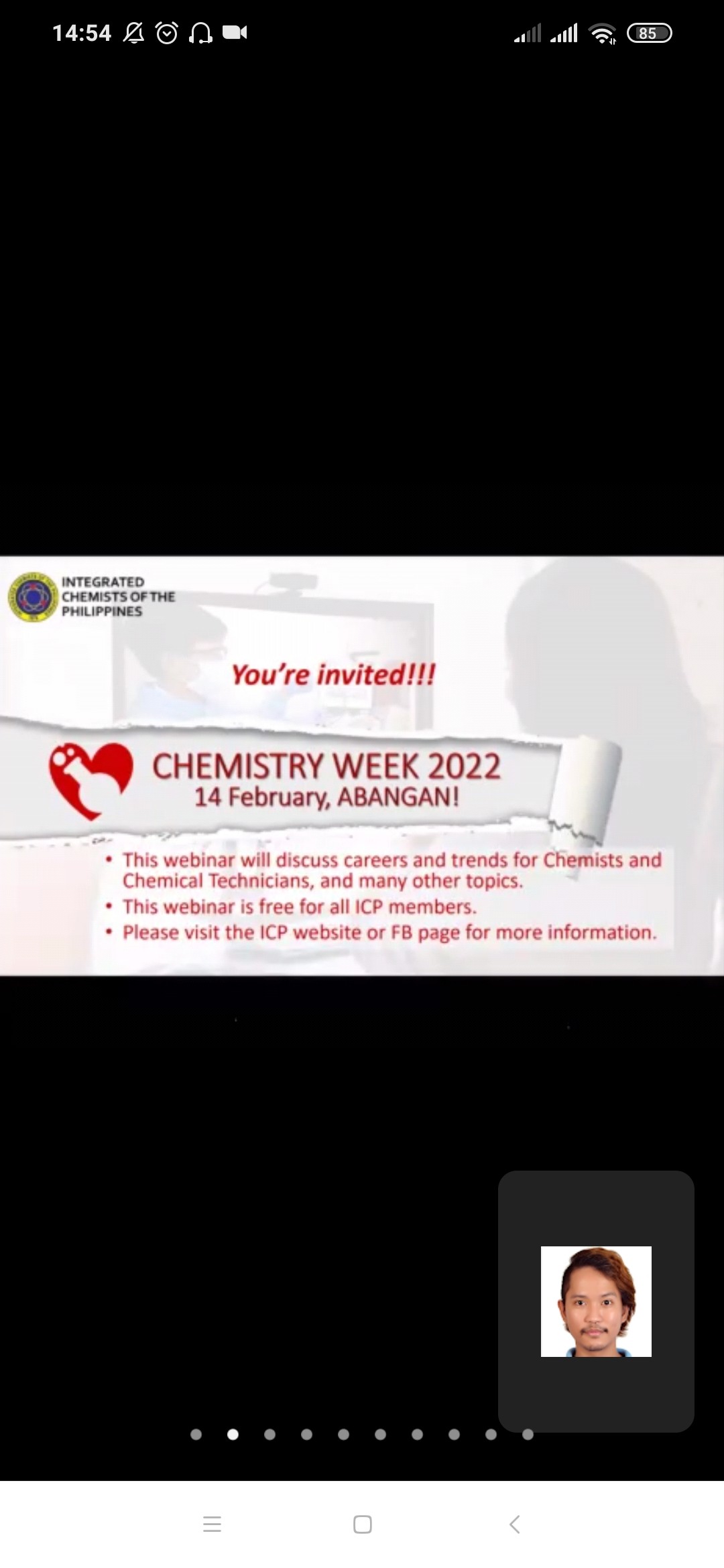 14:54

85

INTEGRATED CHEMISTS OF THE PHILIPPINES

You're invited!!!

CHEMISTRY WEEK 2022
14 February, ABANGAN!

• This webinar will discuss careers and trends for Chemists and Chemical Technicians, and many other topics.
• This webinar is free for all ICP members.
• Please visit the ICP website or FB page for more information.